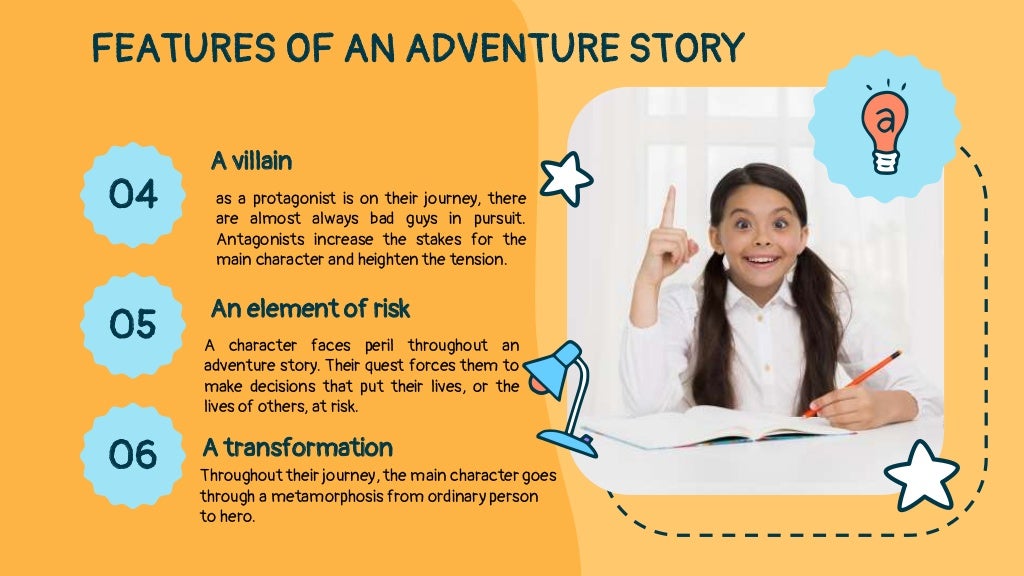 FEATURES OF AN ADVENTURE STORY

a

04

A villain

as a protagonist is on their journey, there are almost always bad guys in pursuit. Antagonists increase the stakes for the main character and heighten the tension.

05

An element of risk

A character faces peril throughout an adventure story. Their quest forces them to make decisions that put their lives, or the lives of others, at risk.

06

A transformation

Throughout their journey, the main character goes through a metamorphosis from ordinary person to hero.